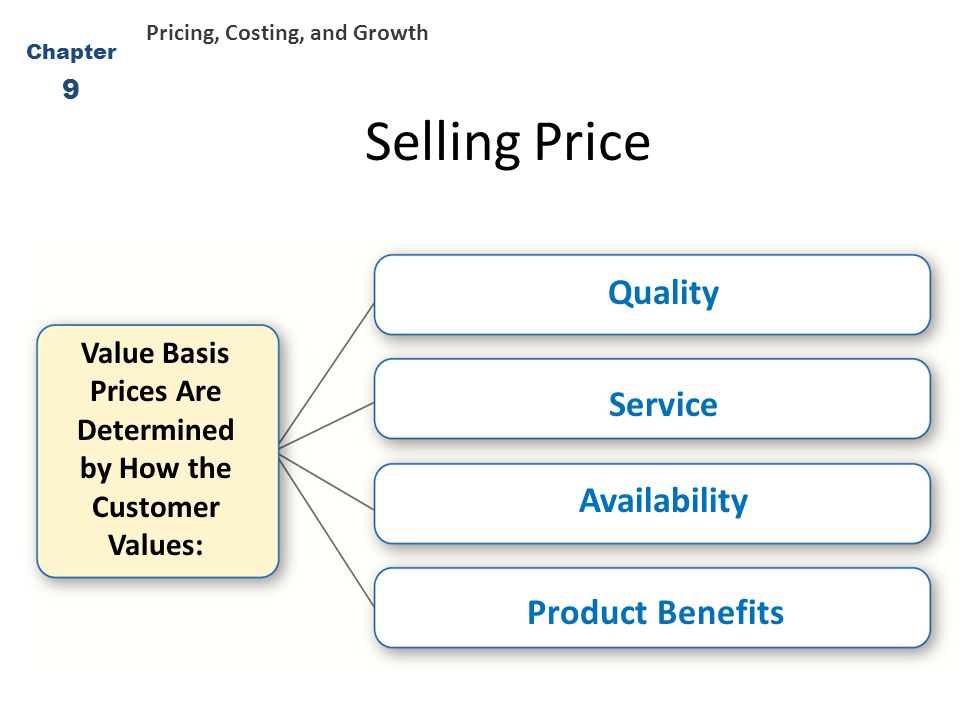 Chapter
9

Pricing, Costing, and Growth

Selling Price

Value Basis Prices Are Determined by How the Customer Values:

Quality

Service

Availability

Product Benefits